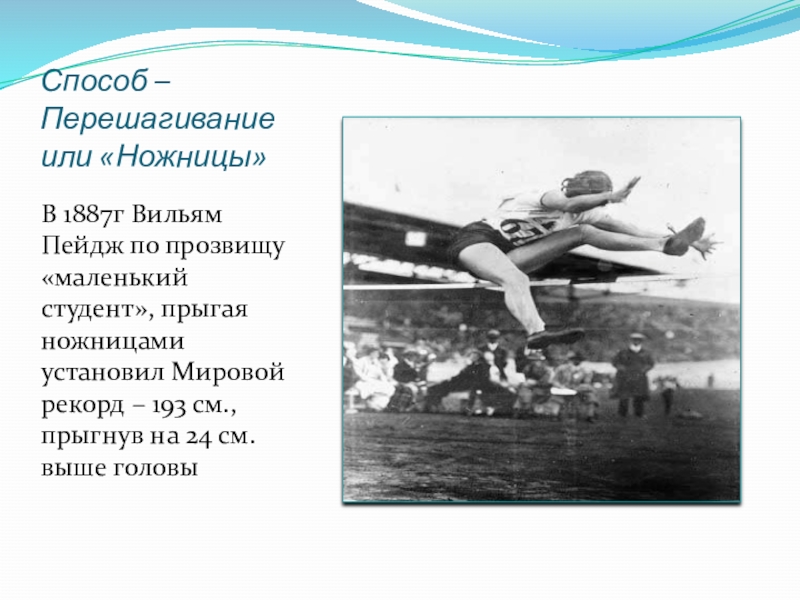 Способ – Перешагивание или «Ножницы»

В 1887г Вильям Пейдж по прозвищу «маленький студент», прыгая ножницами установил Мировой рекорд – 193 см., прыгнув на 24 см. выше головы